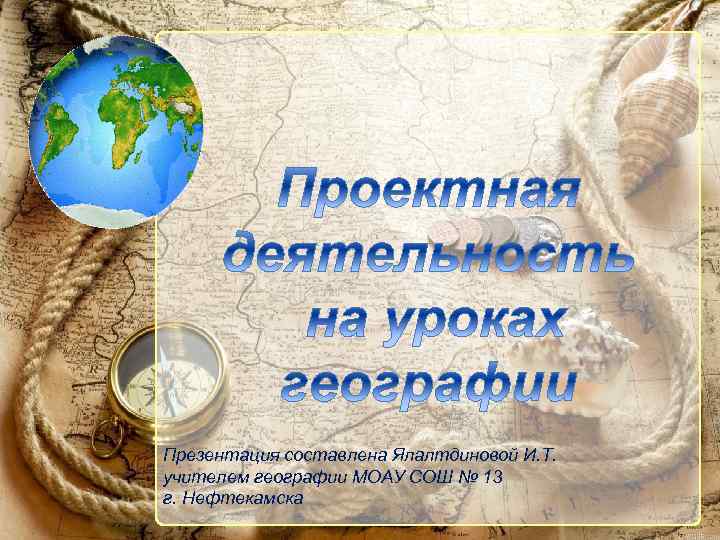 Проектная деятельность на уроках географии

Презентация составлена Ялалтдиновой И.Т. учителем географии МОАУ СОШ № 13 г. Нефтекамска